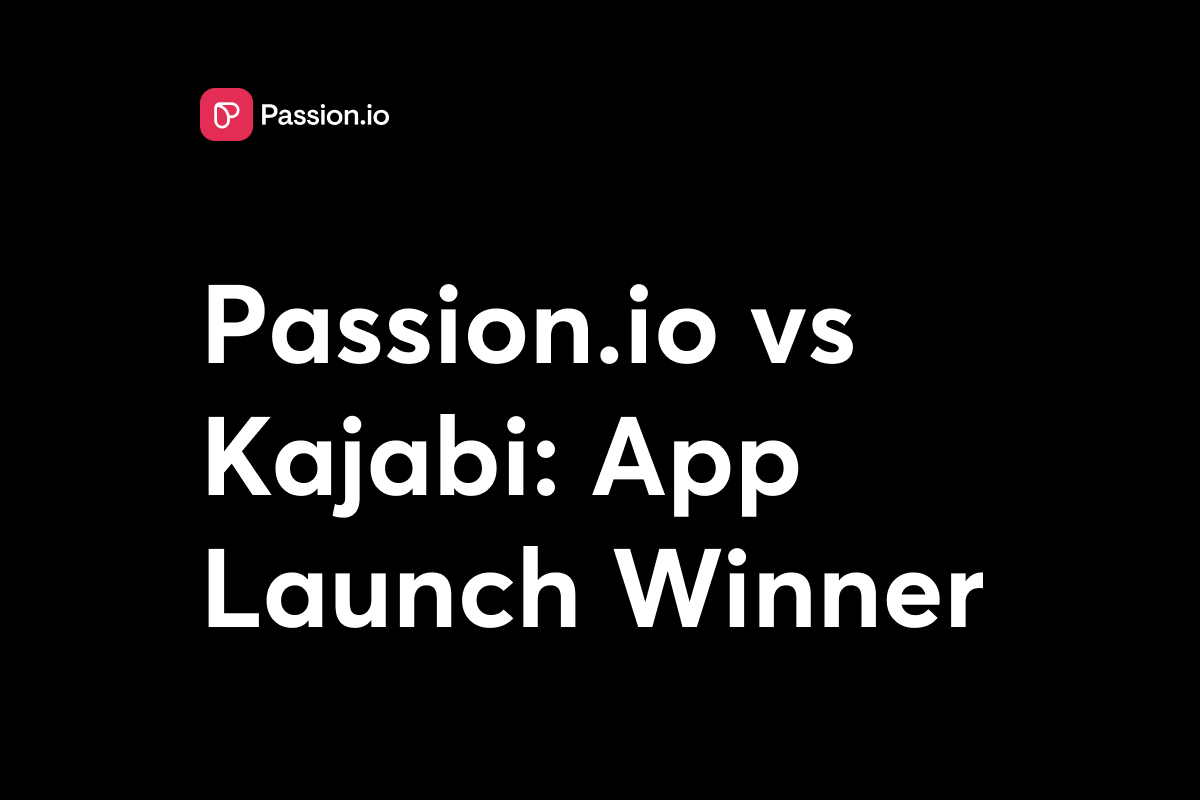 Passion.io

Passion.io vs Kajabi: App Launch Winner